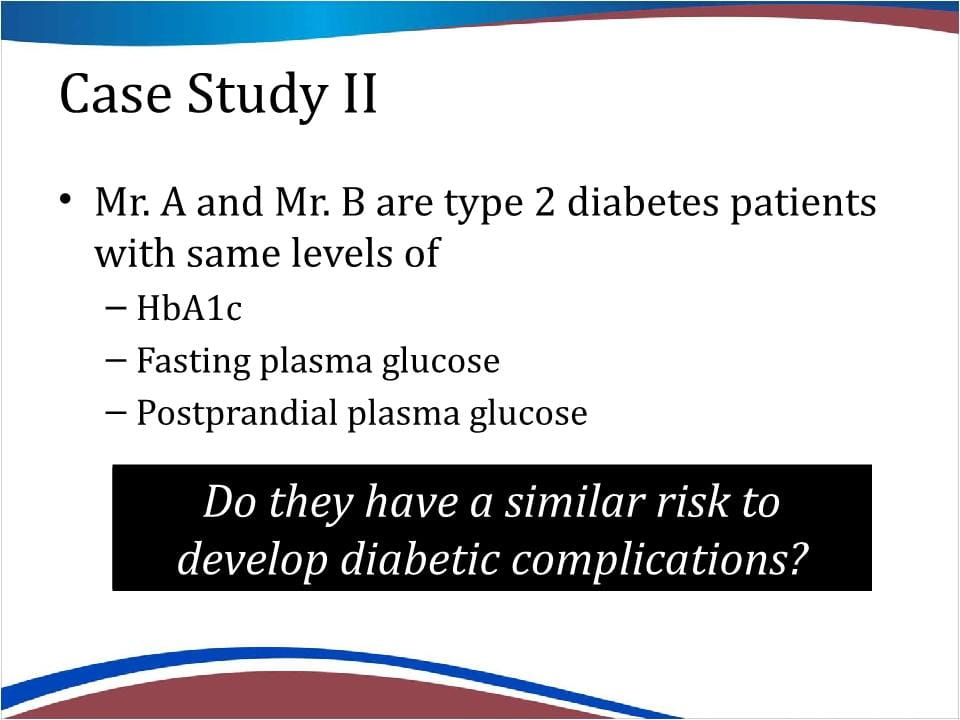 Case Study II

• Mr. A and Mr. B are type 2 diabetes patients with same levels of

– HbA1c

– Fasting plasma glucose

– Postprandial plasma glucose

Do they have a similar risk to develop diabetic complications?